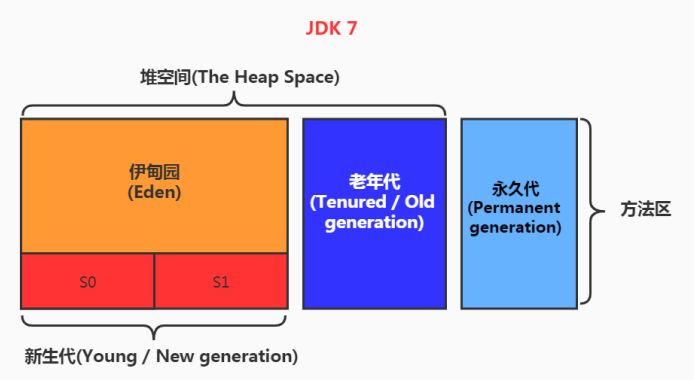 JDK 7

堆空间(The Heap Space)

伊甸园
(Eden)

S0

S1

老年代
(Tenured / Old generation)

永久代
(Permanent generation)

方法区

新生代(Young / New generation)